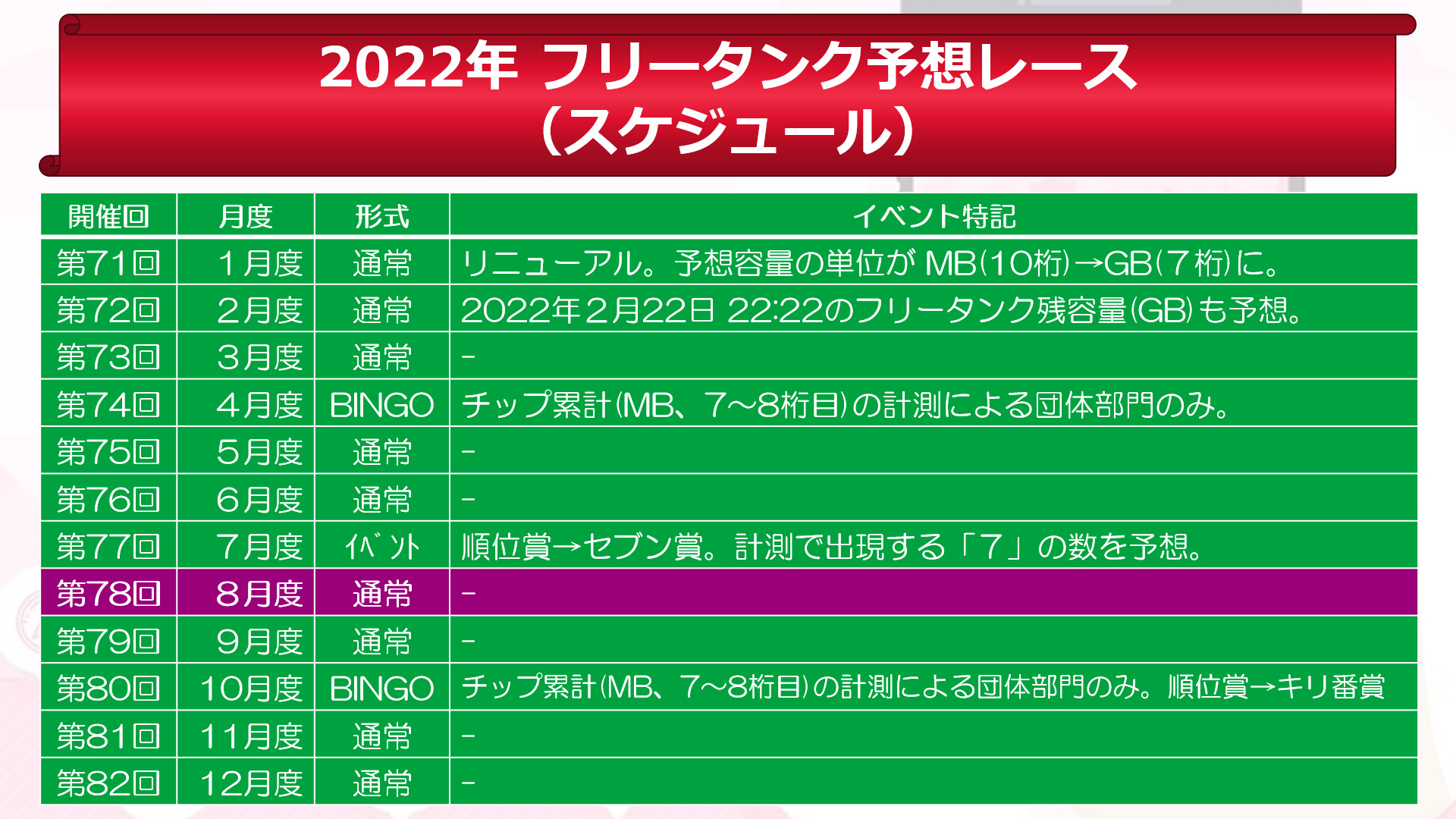 2022年 フリータンク予想レース
（スケジュール）

| 開催回 | 月度 | 形式 | イベント特記 |
|---|---|---|---|
| 第71回 | 1月度 | 通常 | リニューアル。予想容量の単位が MB(10桁)→GB(7桁)に。 |
| 第72回 | 2月度 | 通常 | 2022年2月22日 22:22のフリータンク残容量(GB)も予想。 |
| 第73回 | 3月度 | 通常 | - |
| 第74回 | 4月度 | BINGO | チップ累計(MB、7～8桁目)の計測による団体部門のみ。 |
| 第75回 | 5月度 | 通常 | - |
| 第76回 | 6月度 | 通常 | - |
| 第77回 | 7月度 | ｲﾍﾞﾝﾄ | 順位賞→セブン賞。計測で出現する「7」の数を予想。 |
| 第78回 | 8月度 | 通常 | - |
| 第79回 | 9月度 | 通常 | - |
| 第80回 | 10月度 | BINGO | チップ累計(MB、7～8桁目)の計測による団体部門のみ。順位賞→キリ番賞 |
| 第81回 | 11月度 | 通常 | - |
| 第82回 | 12月度 | 通常 | - |